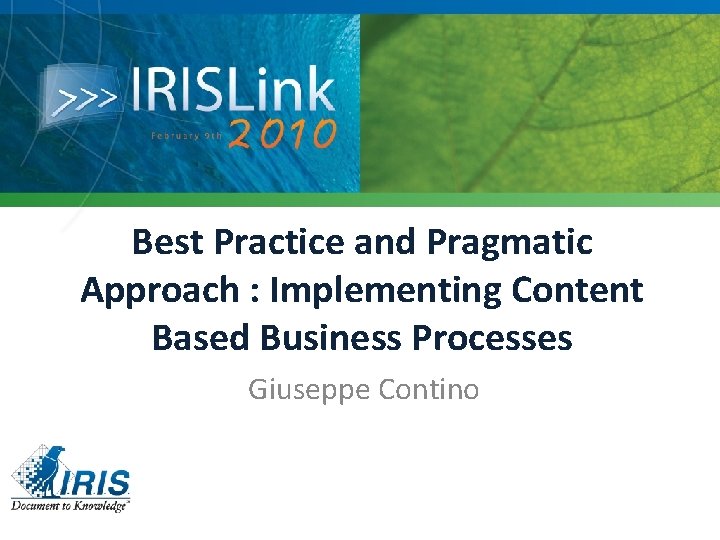 >>> IRISLink
February 9th 2010

Best Practice and Pragmatic Approach : Implementing Content Based Business Processes

Giuseppe Contino

IRIS
Document to Knowledge